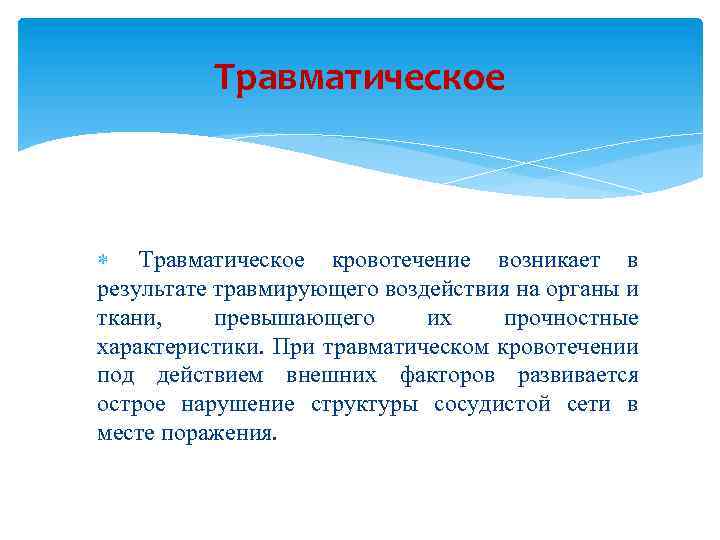 Травматическое

Травматическое кровотечение возникает в результате травмирующего воздействия на органы и ткани, превышающего их прочностные характеристики. При травматическом кровотечении под действием внешних факторов развивается острое нарушение структуры сосудистой сети в месте поражения.